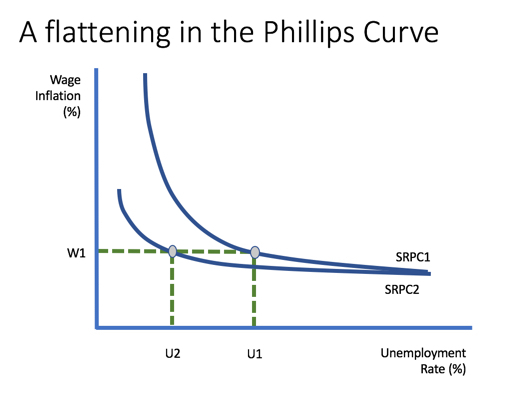 A flattening in the Phillips Curve

Wage Inflation (%)

W1

SRPC1

SRPC2

U2

U1

Unemployment Rate (%)